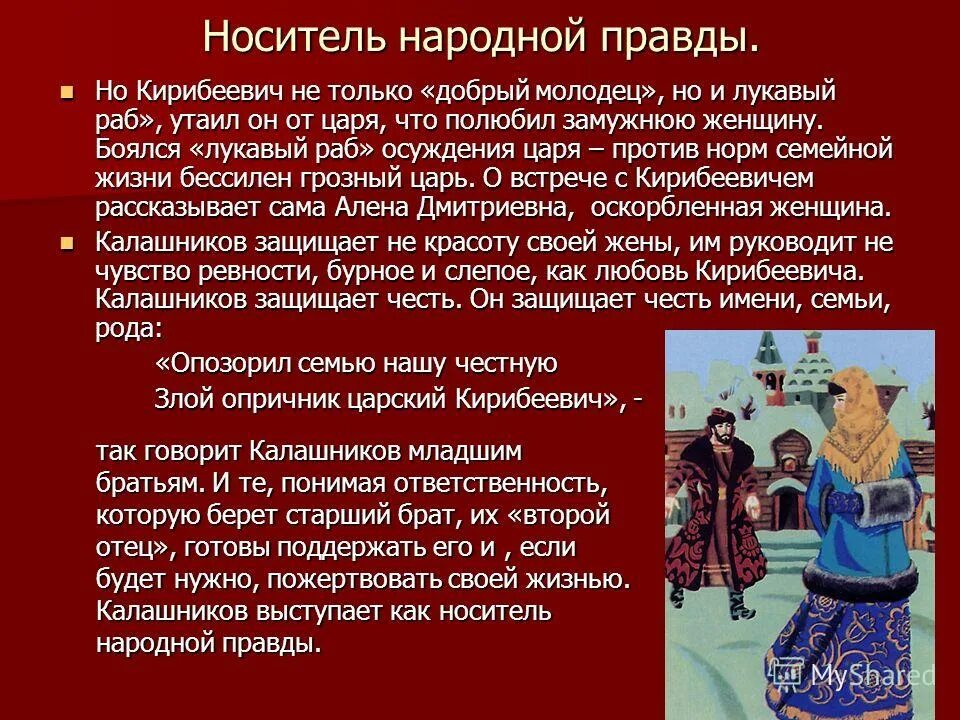 Носитель народной правды.

Но Кирибеевич не только «добрый молодец», но и лукавый раб», утаил он от царя, что полюбил замужнюю женщину. Боялся «лукавый раб» осуждения царя – против норм семейной жизни бессилен грозный царь. О встрече с Кирибеевичем рассказывает сама Алена Дмитриевна, оскорбленная женщина.

Калашников защищает не красоту своей жены, им руководит не чувство ревности, бурное и слепое, как любовь Кирибеевича. Калашников защищает честь. Он защищает честь имени, семьи, рода:

«Опозорил семью нашу честную
Злой опричник царский Кирибеевич», -

так говорит Калашников младшим братьям. И те, понимая ответственность, которую берет старший брат, их «второй отец», готовы поддержать его и , если будет нужно, пожертвовать своей жизнью. Калашников выступает как носитель народной правды.

MyShared